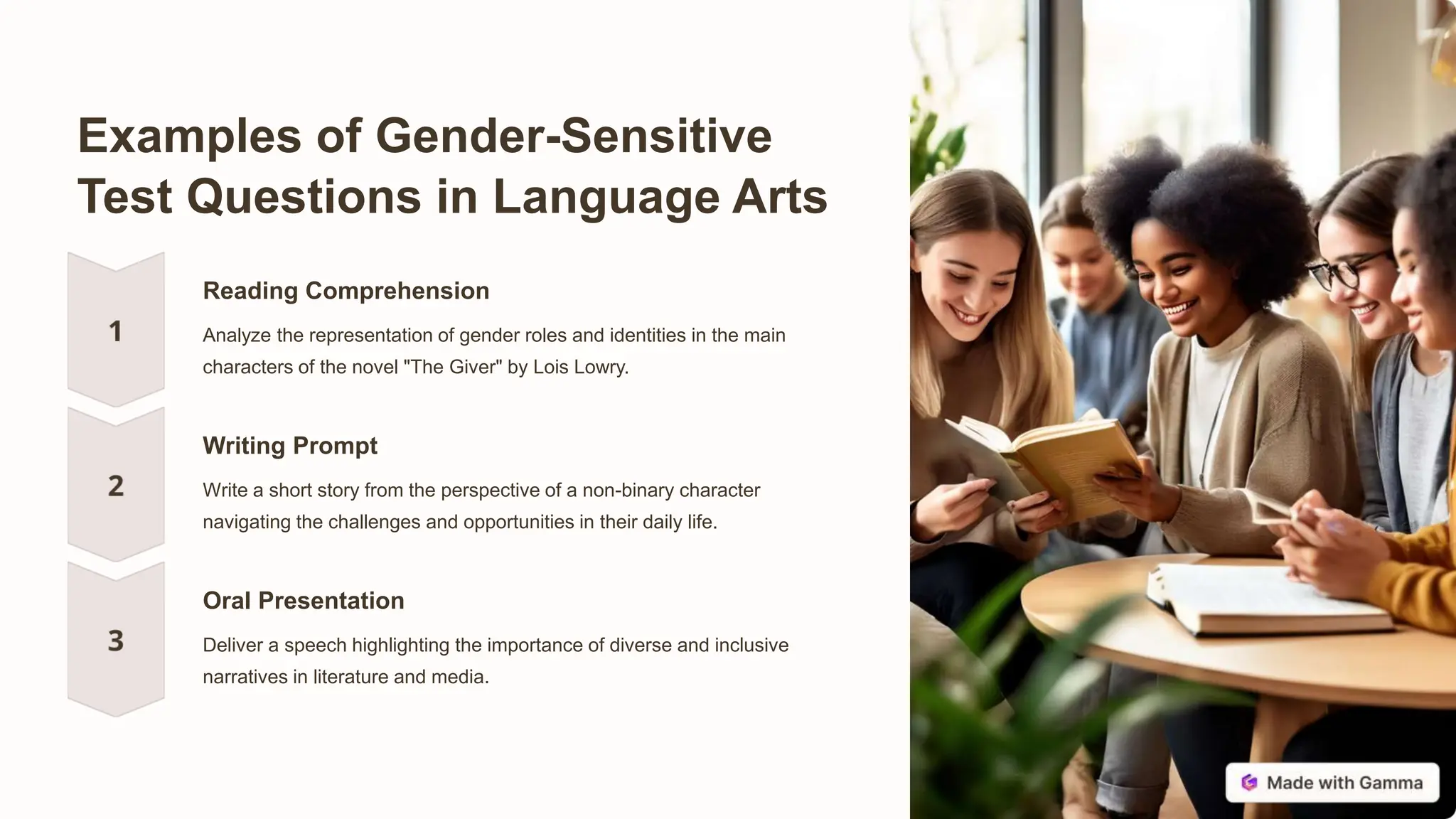 Examples of Gender-Sensitive Test Questions in Language Arts

1

Reading Comprehension

Analyze the representation of gender roles and identities in the main characters of the novel "The Giver" by Lois Lowry.

2

Writing Prompt

Write a short story from the perspective of a non-binary character navigating the challenges and opportunities in their daily life.

3

Oral Presentation

Deliver a speech highlighting the importance of diverse and inclusive narratives in literature and media.

Made with Gamma